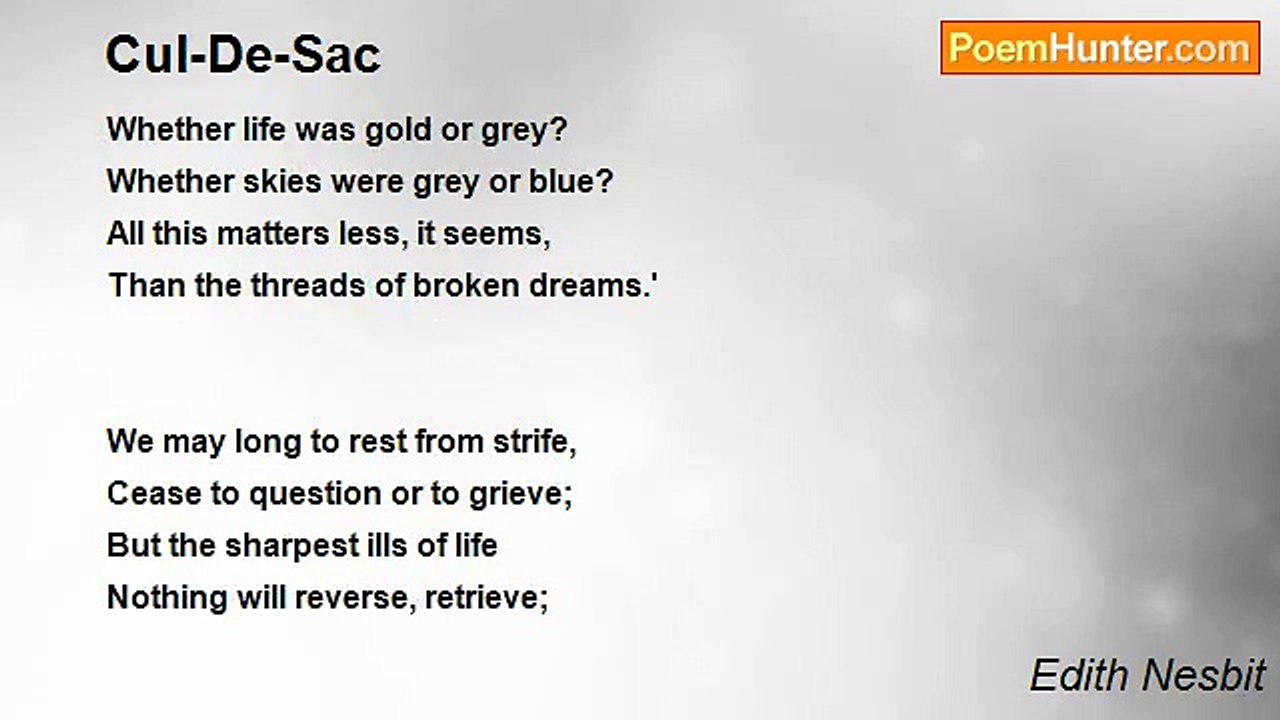 Cul-De-Sac

PoemHunter.com

Whether life was gold or grey?
Whether skies were grey or blue?
All this matters less, it seems,
Than the threads of broken dreams.'

We may long to rest from strife,
Cease to question or to grieve;
But the sharpest ills of life
Nothing will reverse, retrieve;

Edith Nesbit